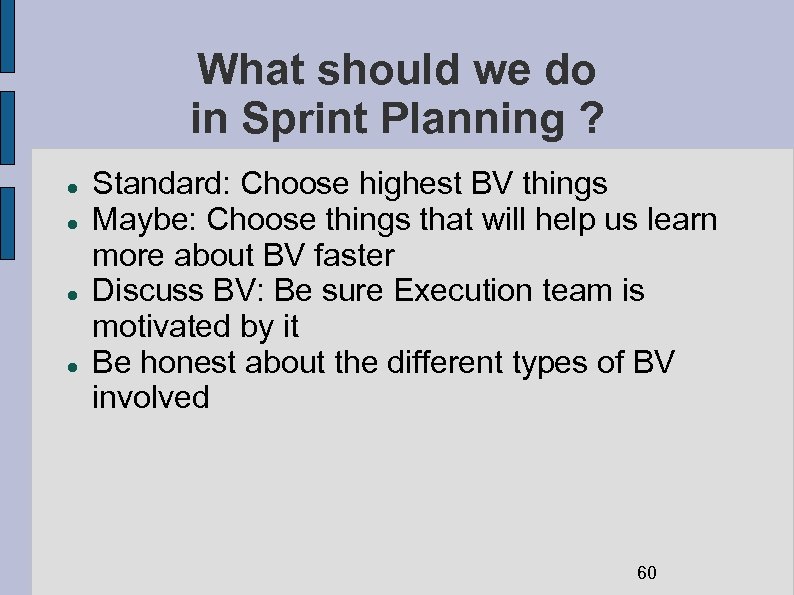 What should we do in Sprint Planning ?

- Standard: Choose highest BV things
- Maybe: Choose things that will help us learn more about BV faster
- Discuss BV: Be sure Execution team is motivated by it
- Be honest about the different types of BV involved

60